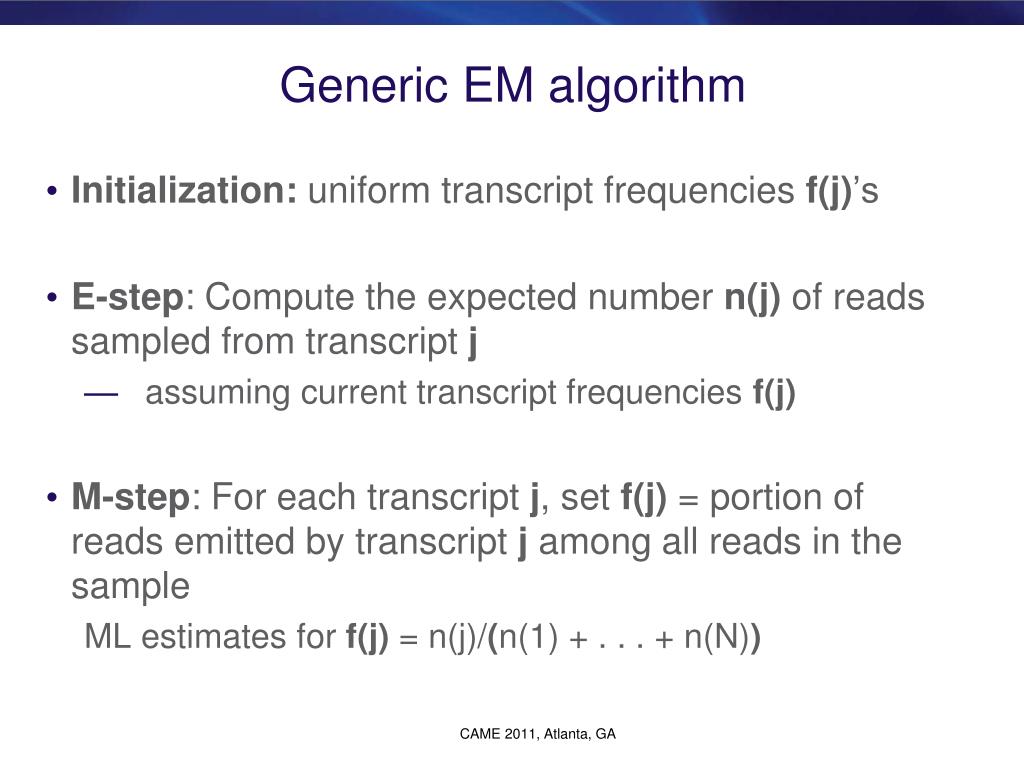 Generic EM algorithm

• Initialization: uniform transcript frequencies f(j)'s

• E-step: Compute the expected number n(j) of reads sampled from transcript j

— assuming current transcript frequencies f(j)

• M-step: For each transcript j, set f(j) = portion of reads emitted by transcript j among all reads in the sample

ML estimates for f(j) = n(j)/(n(1) + . . . + n(N))

CAME 2011, Atlanta, GA